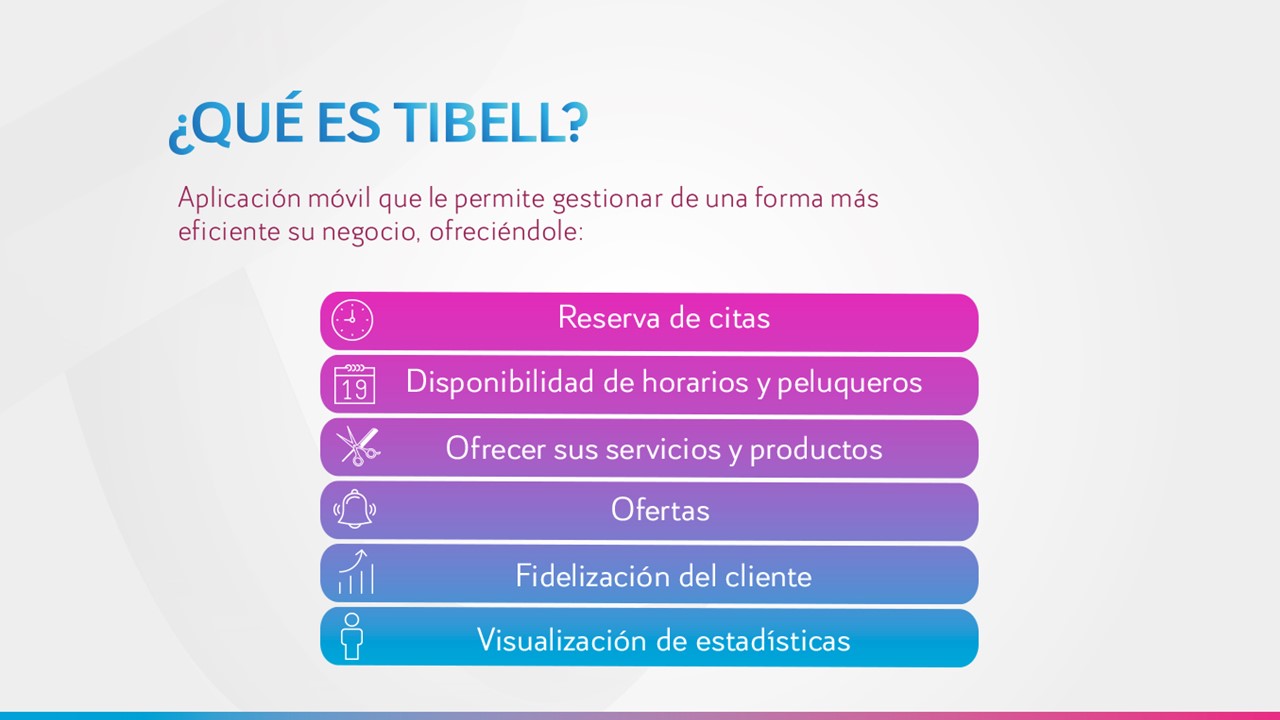 ¿QUÉ ES TIBELL?

Aplicación móvil que le permite gestionar de una forma más eficiente su negocio, ofreciéndole:

Reserva de citas

19

Disponibilidad de horarios y peluqueros

Ofrecer sus servicios y productos

Ofertas

Fidelización del cliente

Visualización de estadísticas